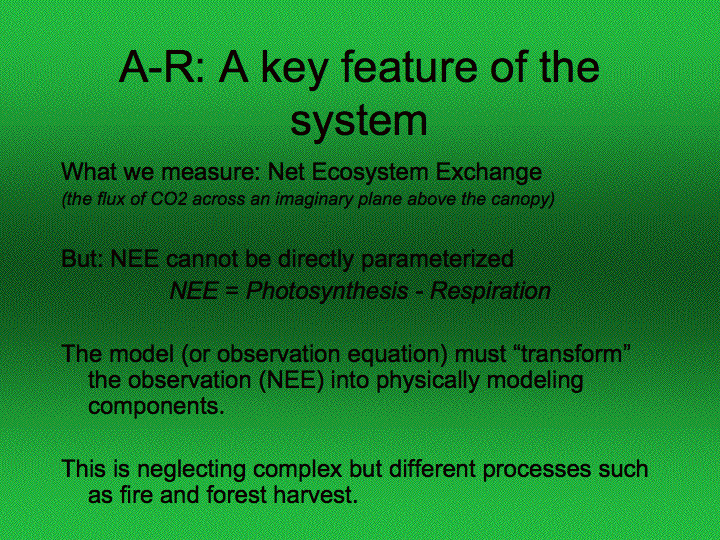 A-R: A key feature of the system

What we measure: Net Ecosystem Exchange
(the flux of CO2 across an imaginary plane above the canopy)

But: NEE cannot be directly parameterized
NEE = Photosynthesis - Respiration

The model (or observation equation) must “transform” the observation (NEE) into physically modeling components.

This is neglecting complex but different processes such as fire and forest harvest.